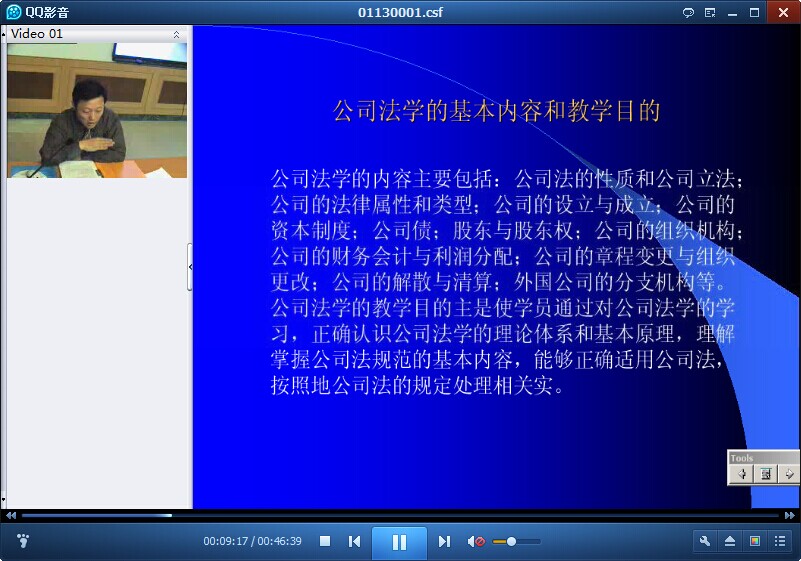 QQ影音

01130001.csf

Video 01

公司法学的基本内容和教学目的

公司法学的内容主要包括：公司法的性质和公司立法；公司的法律属性和类型；公司的设立与成立；公司的资本制度；公司债；股东与股东权；公司的组织机构；公司的财务会计与利润分配；公司的章程变更与组织更改；公司的解散与清算；外国公司的分支机构等。公司法学的教学目的主是使学员通过对公司法学的学习，正确认识公司法学的理论体系和基本原理，理解掌握公司法规范的基本内容，能够正确适用公司法，按照地公司法的规定处理相关实。

Tools

00:09:17 / 00:46:39